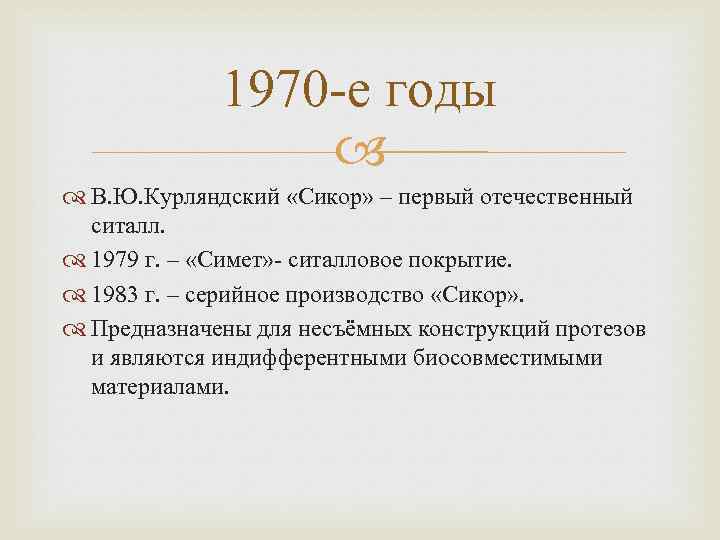 1970-е годы

В.Ю.Курляндский «Сикор» – первый отечественный ситалл.

1979 г. – «Симет»- ситалловое покрытие.

1983 г. – серийное производство «Сикор».

Предназначены для несъёмных конструкций протезов и являются индифферентными биосовместимыми материалами.